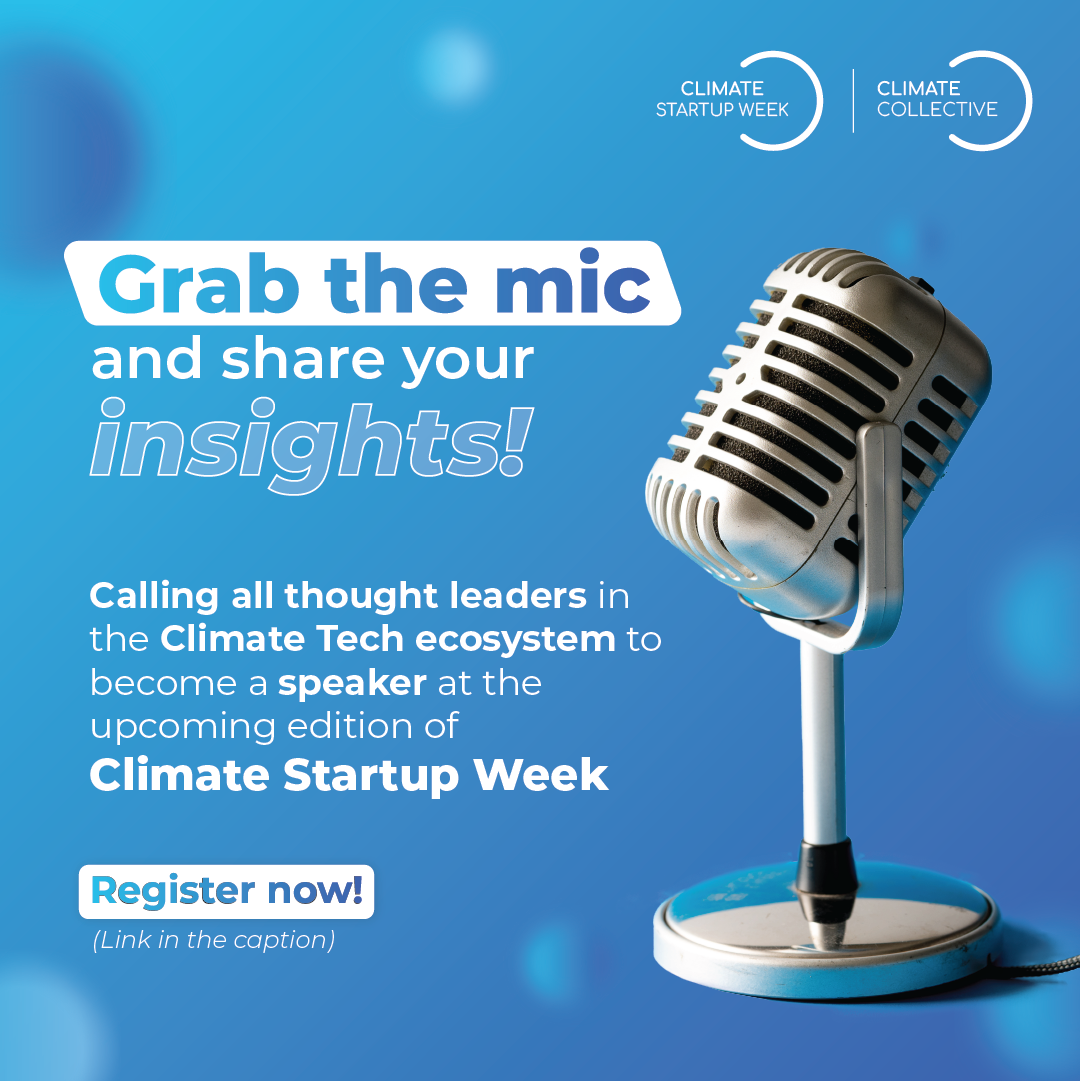 CLIMATE
STARTUP WEEK

CLIMATE
COLLECTIVE

Grab the mic
and share your
insights!

Calling all thought leaders in the Climate Tech ecosystem to become a speaker at the upcoming edition of
Climate Startup Week

Register now!
(Link in the caption)